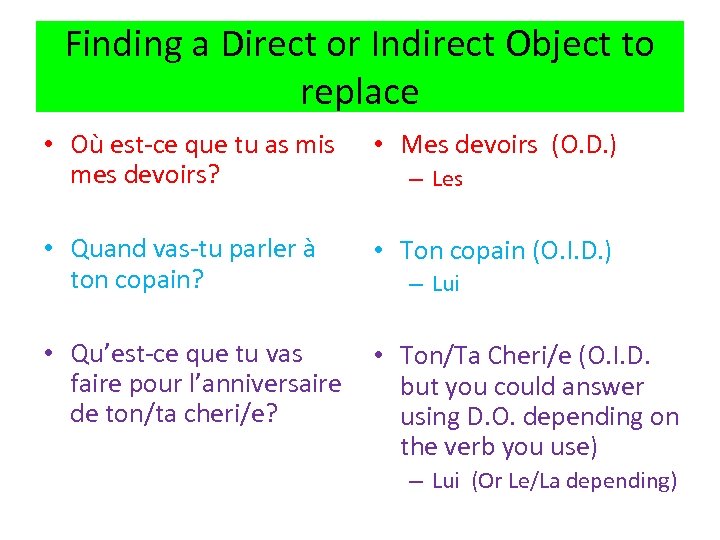 Finding a Direct or Indirect Object to replace

• Où est-ce que tu as mis mes devoirs?

• Quand vas-tu parler à ton copain?

• Qu'est-ce que tu vas faire pour l'anniversaire de ton/ta cheri/e?

• Mes devoirs (O.D.)
– Les

• Ton copain (O.I.D.)
– Lui

• Ton/Ta Cheri/e (O.I.D. but you could answer using D.O. depending on the verb you use)
– Lui (Or Le/La depending)